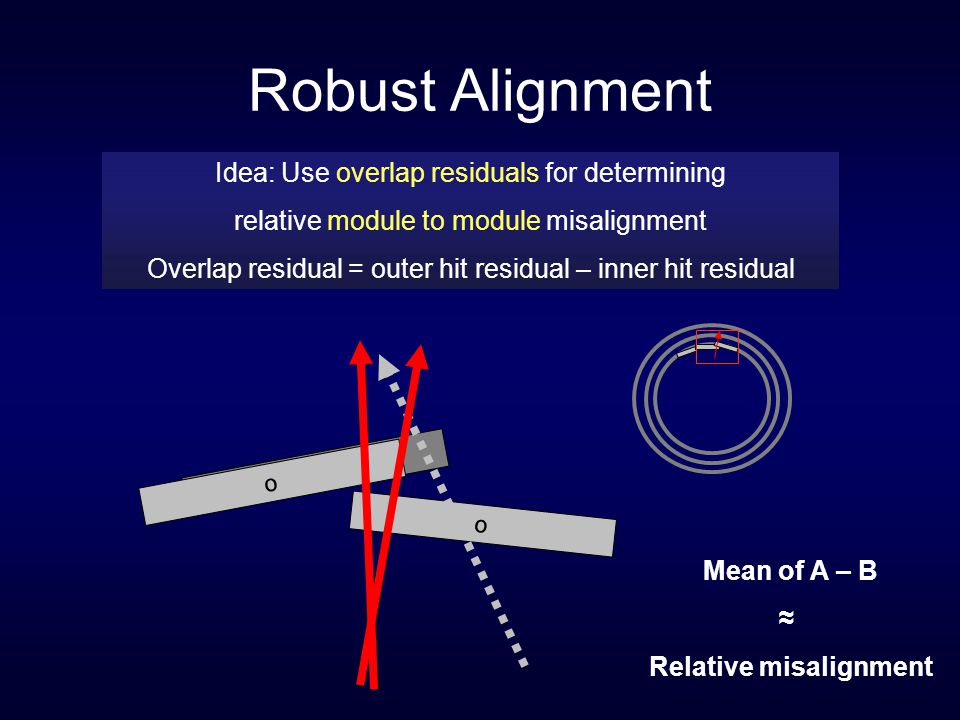 Robust Alignment

Idea: Use overlap residuals for determining relative module to module misalignment

Overlap residual = outer hit residual – inner hit residual

o

o

Mean of A – B

≈

Relative misalignment